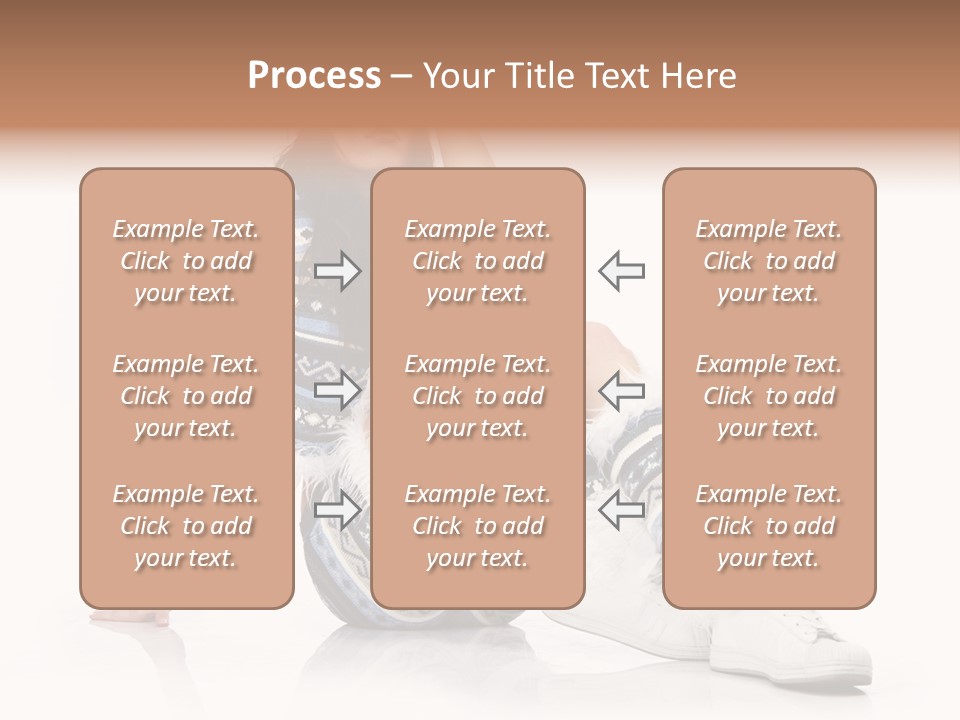 Process – Your Title Text Here

Example Text. Click to add your text.

Example Text. Click to add your text.

Example Text. Click to add your text.

Example Text. Click to add your text.

Example Text. Click to add your text.

Example Text. Click to add your text.

Example Text. Click to add your text.

Example Text. Click to add your text.

Example Text. Click to add your text.